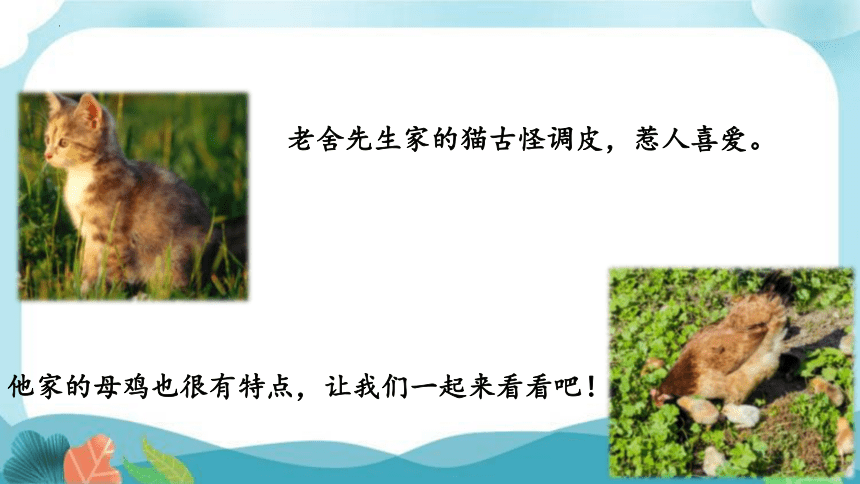 老舍先生家的猫古怪调皮，惹人喜爱。

他家的母鸡也很有特点，让我们一起来看看吧！